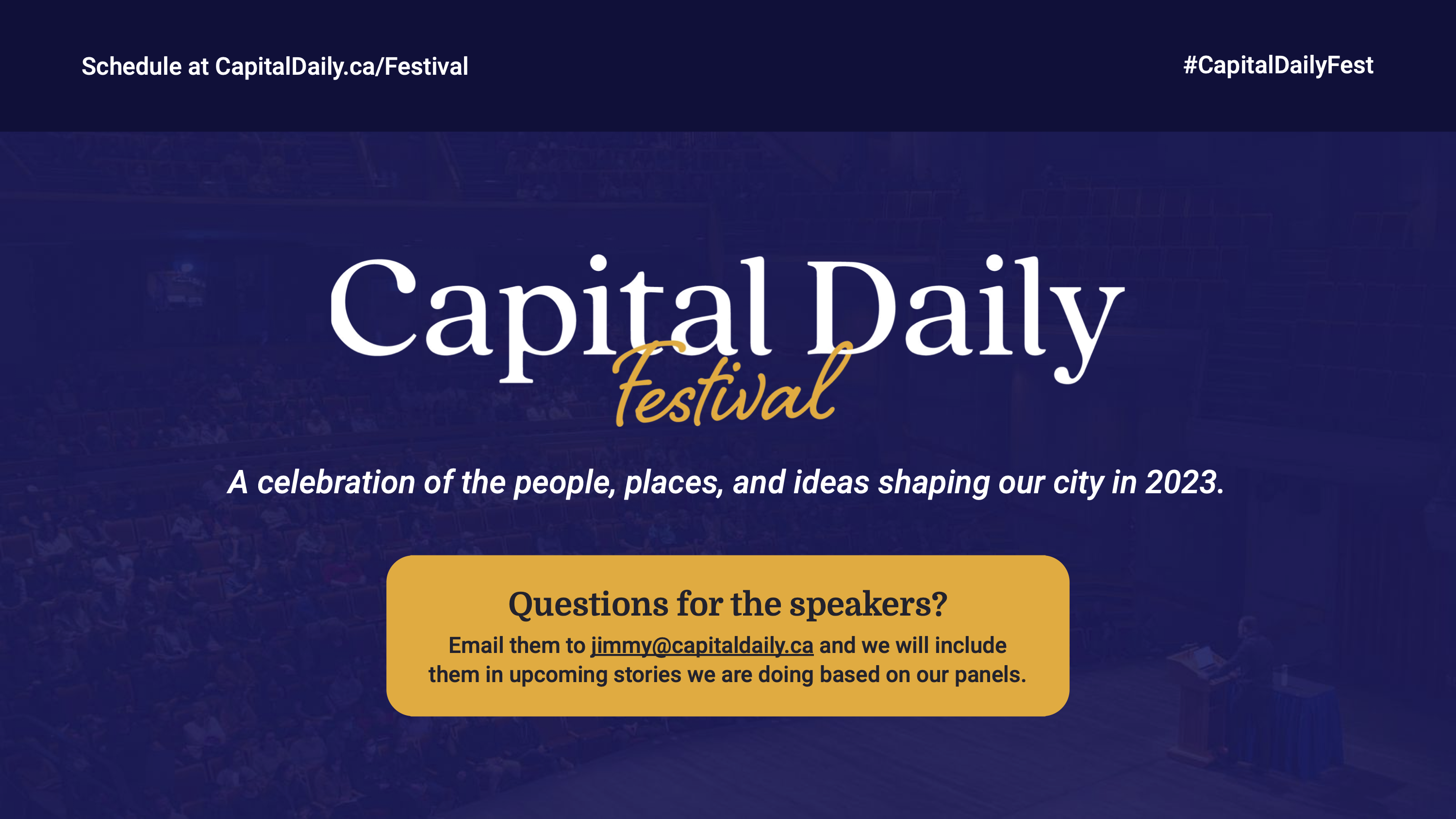 Schedule at CapitalDaily.ca/Festival

#CapitalDailyFest

Capital Daily Festival

A celebration of the people, places, and ideas shaping our city in 2023.

Questions for the speakers?

Email them to jimmy@capitaldaily.ca and we will include them in upcoming stories we are doing based on our panels.